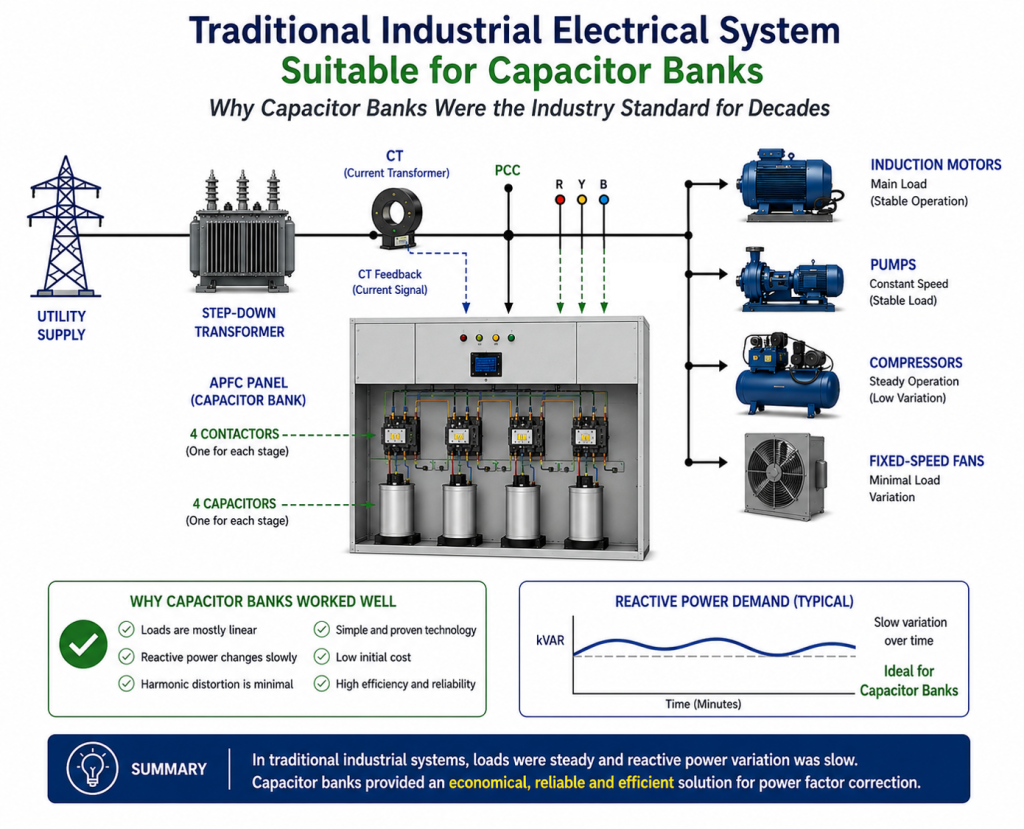 Traditional Industrial Electrical System
Suitable for Capacitor Banks
Why Capacitor Banks Were the Industry Standard for Decades

UTILITY SUPPLY

STEP-DOWN TRANSFORMER

CT
(Current Transformer)

CT Feedback
(Current Signal)

PCC

R Y B

APFC PANEL
(CAPACITOR BANK)

4 CONTACTORS
(One for each stage)

4 CAPACITORS
(One for each stage)

INDUCTION MOTORS
Main Load
(Stable Operation)

PUMPS
Constant Speed
(Stable Load)

COMPRESSORS
Steady Operation
(Low Variation)

FIXED-SPEED FANS
Minimal Load
Variation

WHY CAPACITOR BANKS WORKED WELL
Loads are mostly linear
Reactive power changes slowly
Harmonic distortion is minimal
Simple and proven technology
Low initial cost
High efficiency and reliability

REACTIVE POWER DEMAND (TYPICAL)
kVAR
Time (Minutes)
Slow variation over time
Ideal for Capacitor Banks

SUMMARY
In traditional industrial systems, loads were steady and reactive power variation was slow.
Capacitor banks provided an economical, reliable and efficient solution for power factor correction.